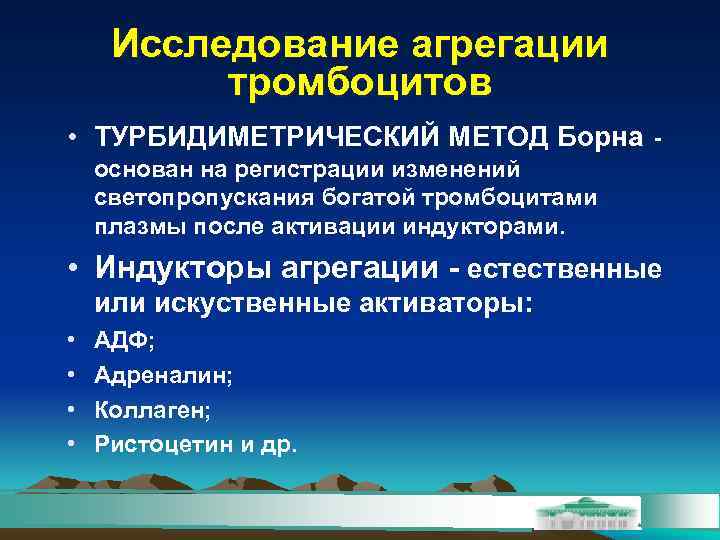 Исследование агрегации тромбоцитов

• ТУРБИДИМЕТРИЧЕСКИЙ МЕТОД Борна - основан на регистрации изменений светопропускания богатой тромбоцитами плазмы после активации индукторами.

• Индукторы агрегации - естественные или искуственные активаторы:

• АДФ;

• Адреналин;

• Коллаген;

• Ристоцетин и др.